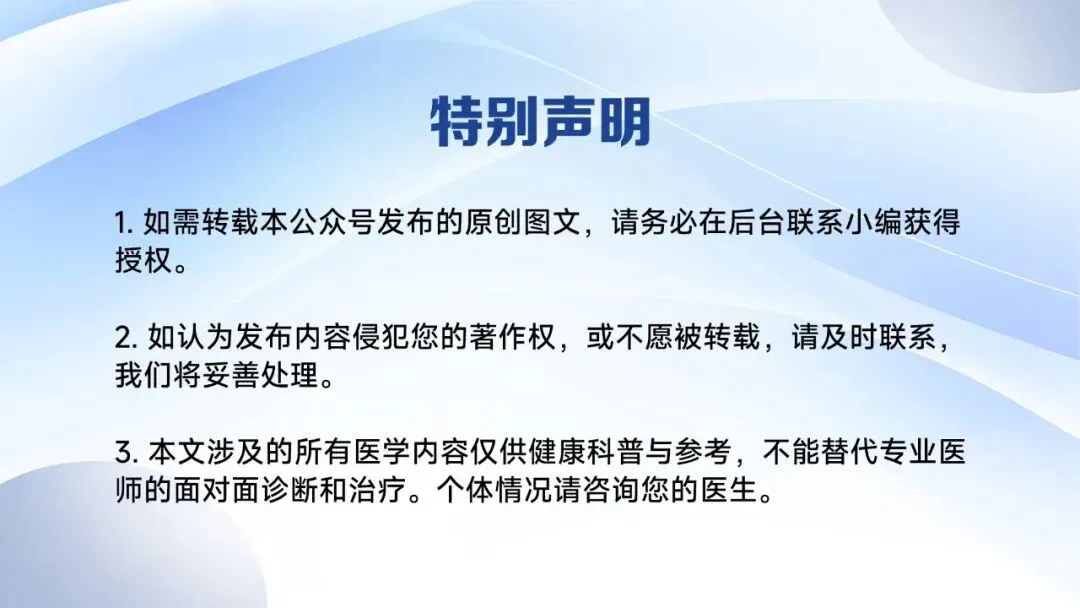 特别声明

1. 如需转载本公众号发布的原创图文，请务必在后台联系小编获得授权。

2. 如认为发布内容侵犯您的著作权，或不愿被转载，请及时联系，我们将妥善处理。

3. 本文涉及的所有医学内容仅供健康科普与参考，不能替代专业医师的面对面诊断和治疗。个体情况请咨询您的医生。